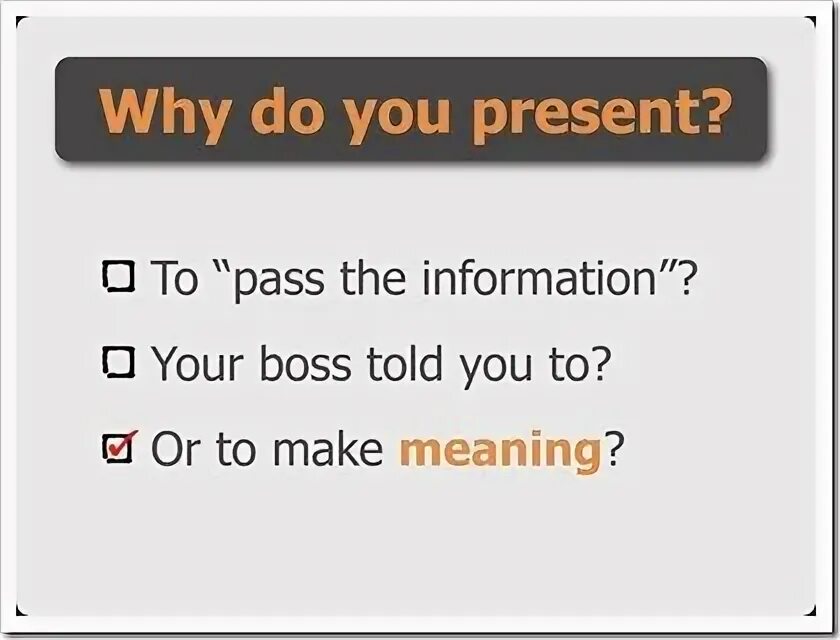 Why do you present?

☐ To "pass the information"?

☐ Your boss told you to?

☑ Or to make meaning?